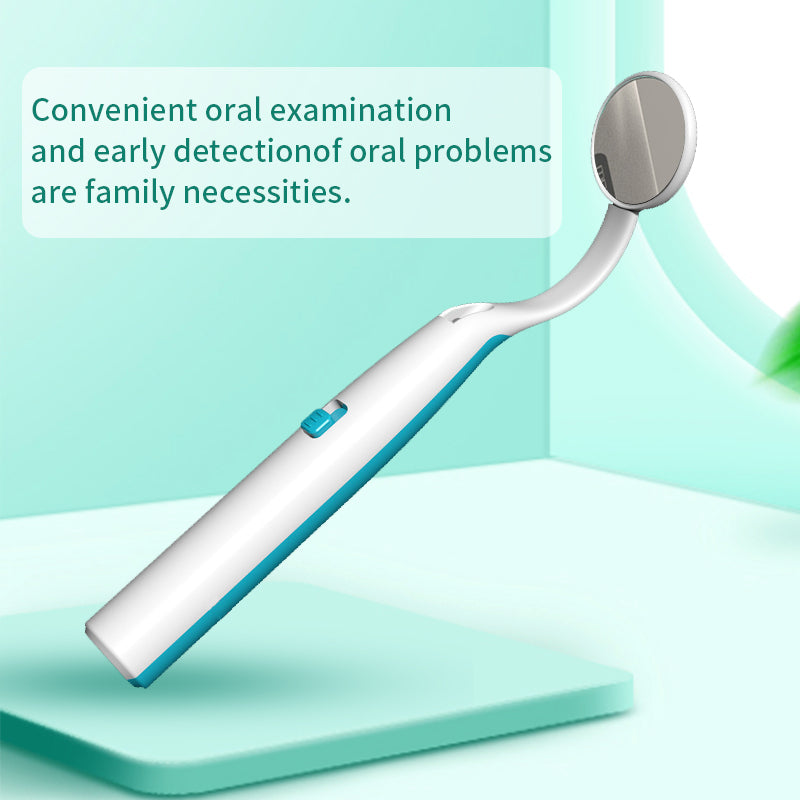 Convenient oral examination and early detectionof oral problems are family necessities.